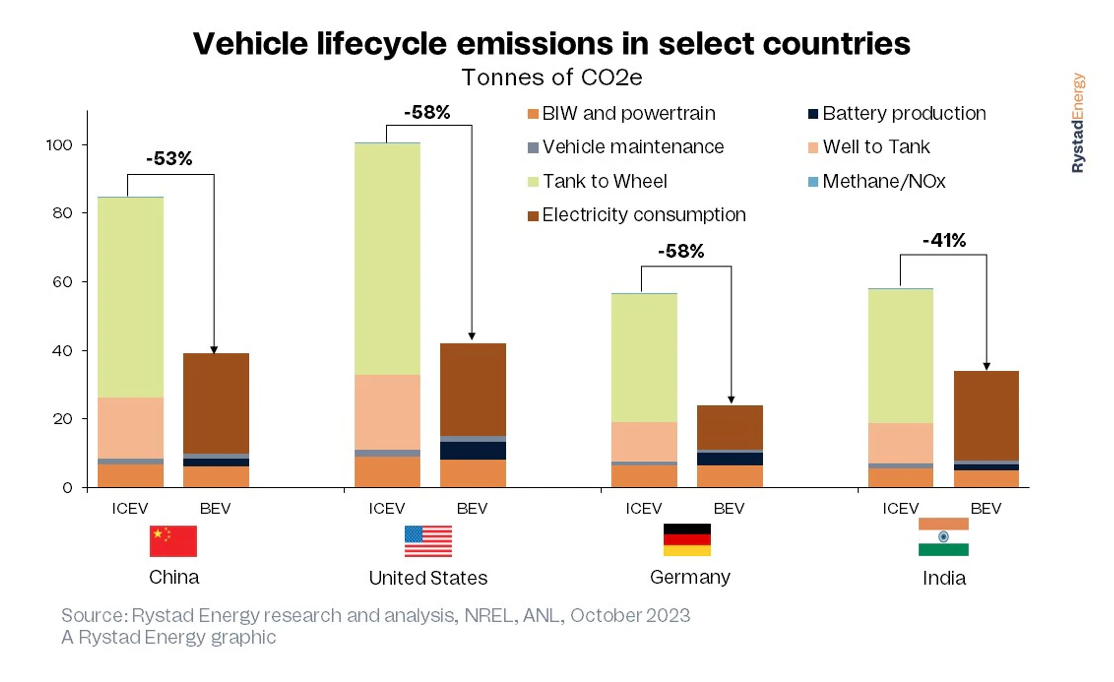 Vehicle lifecycle emissions in select countries
Tonnes of CO2e

RystadEnergy

BIW and powertrain
Battery production
Vehicle maintenance
Well to Tank
Tank to Wheel
Methane/NOx
Electricity consumption

100
80
60
40
20
0

-53%
-58%
-58%
-41%

ICEV BEV
China

ICEV BEV
United States

ICEV BEV
Germany

ICEV BEV
India

Source: Rystad Energy research and analysis, NREL, ANL, October 2023
A Rystad Energy graphic